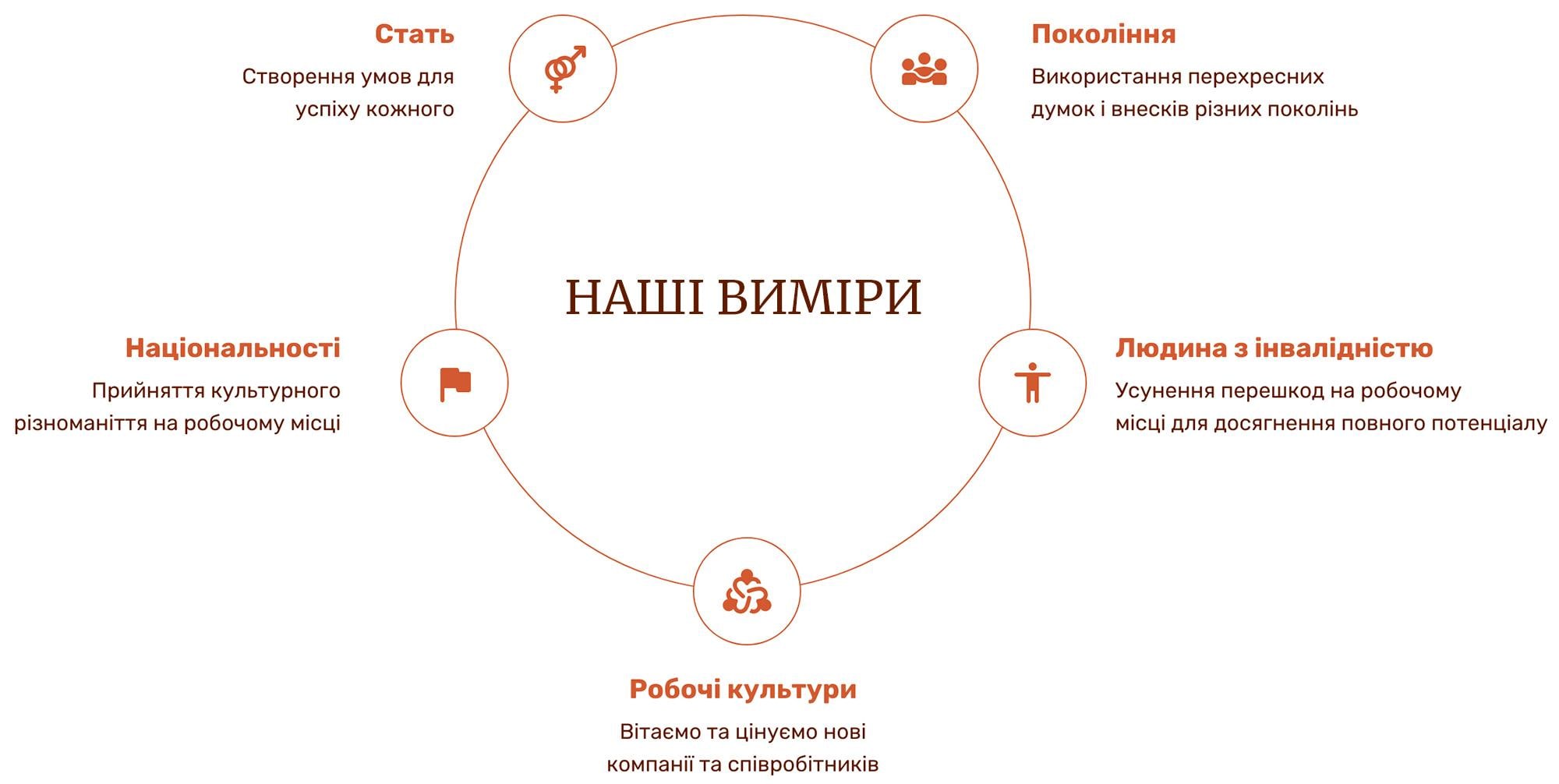 Стать

Створення умов для успіху кожного

Покоління

Використання перехресних думок і внесків різних поколінь

НАШІ ВИМІРИ

Національності

Прийняття культурного різноманіття на робочому місці

Людина з інвалідністю

Усунення перешкод на робочому місці для досягнення повного потенціалу

Робочі культури

Вітаємо та цінуємо нові компанії та співробітників